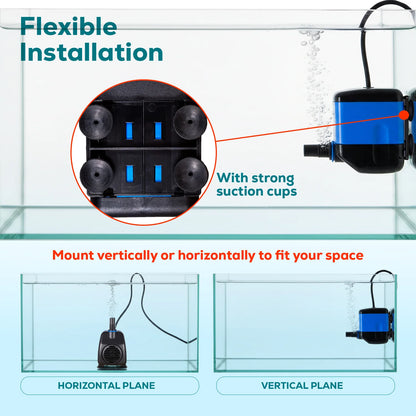 Flexible Installation

With strong suction cups

Mount vertically or horizontally to fit your space

HORIZONTAL PLANE

VERTICAL PLANE